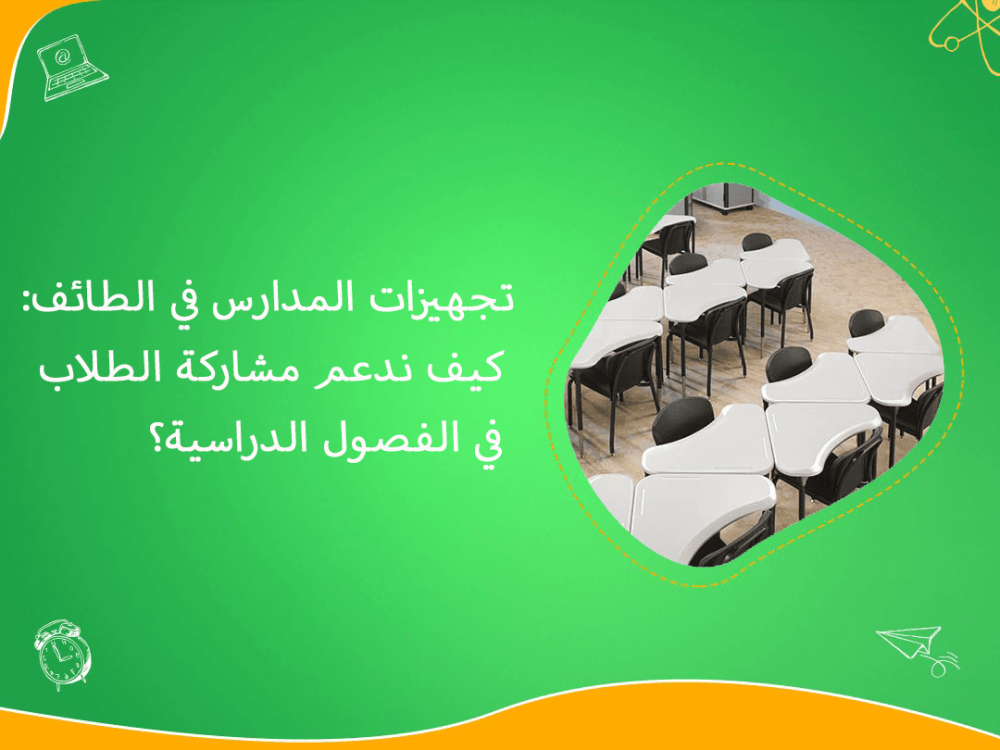 تجهيزات المدارس في الطائف: كيف ندعم مشاركة الطلاب في الفصول الدراسية؟